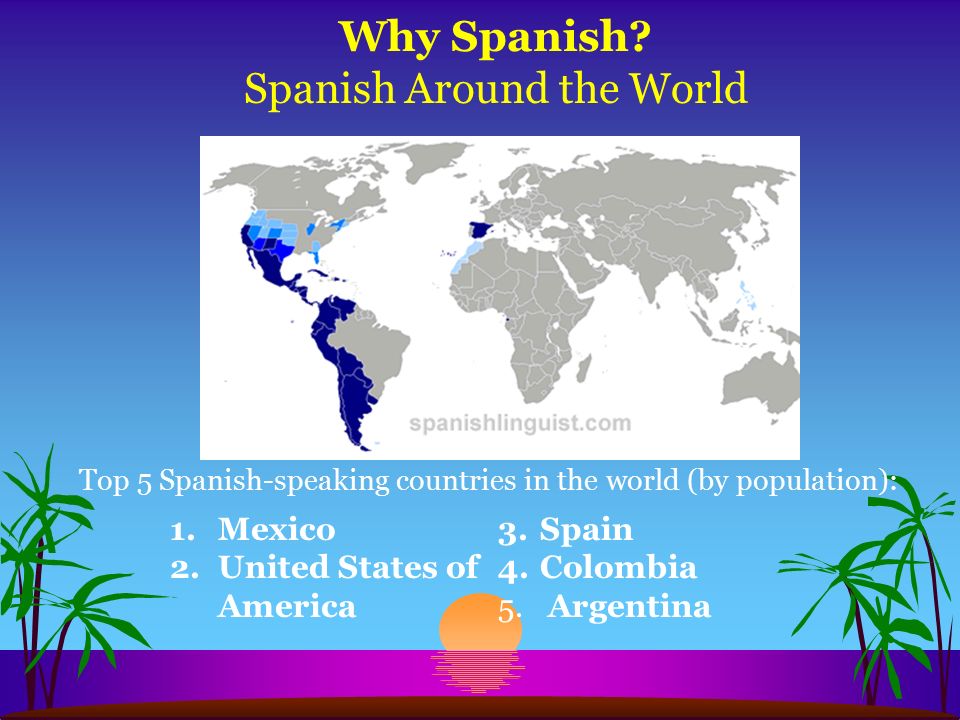 Why Spanish?
Spanish Around the World

spanishlinguist.com

Top 5 Spanish-speaking countries in the world (by population):

1. Mexico
2. United States of America

3. Spain
4. Colombia
5. Argentina